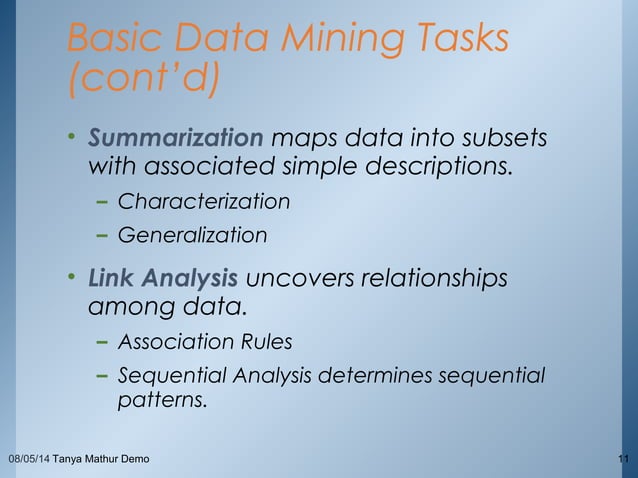 Basic Data Mining Tasks (cont'd)

• Summarization maps data into subsets with associated simple descriptions.
– Characterization
– Generalization

• Link Analysis uncovers relationships among data.
– Association Rules
– Sequential Analysis determines sequential patterns.

08/05/14 Tanya Mathur Demo

11